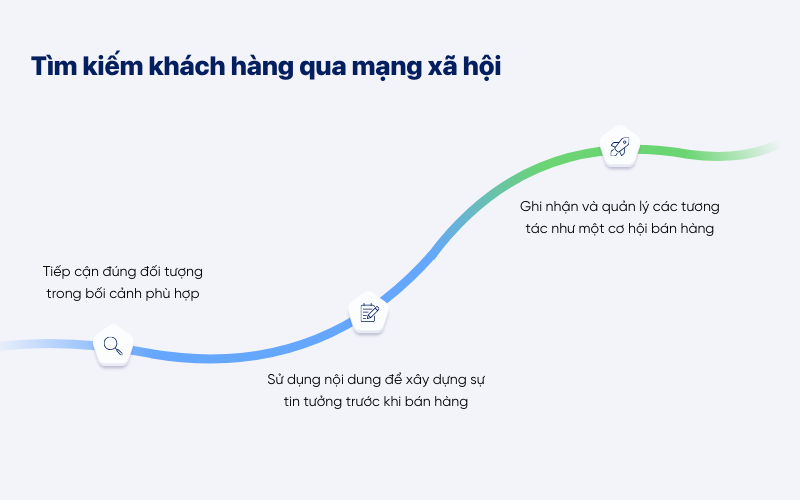 Tìm kiếm khách hàng qua mạng xã hội

Tiếp cận đúng đối tượng trong bối cảnh phù hợp

Sử dụng nội dung để xây dựng sự tin tưởng trước khi bán hàng

Ghi nhận và quản lý các tương tác như một cơ hội bán hàng